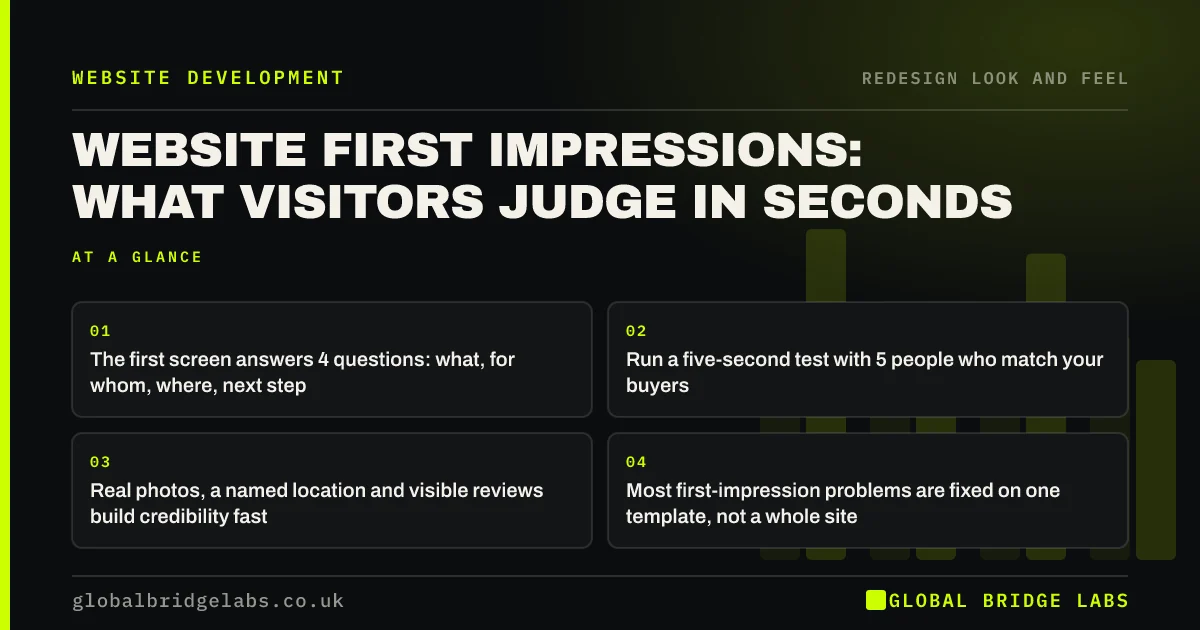 WEBSITE DEVELOPMENT

REDESIGN LOOK AND FEEL

WEBSITE FIRST IMPRESSIONS: WHAT VISITORS JUDGE IN SECONDS

AT A GLANCE

01

The first screen answers 4 questions: what, for whom, where, next step

02

Run a five-second test with 5 people who match your buyers

03

Real photos, a named location and visible reviews build credibility fast

04

Most first-impression problems are fixed on one template, not a whole site

globalbridgelabs.co.uk

GLOBAL BRIDGE LABS